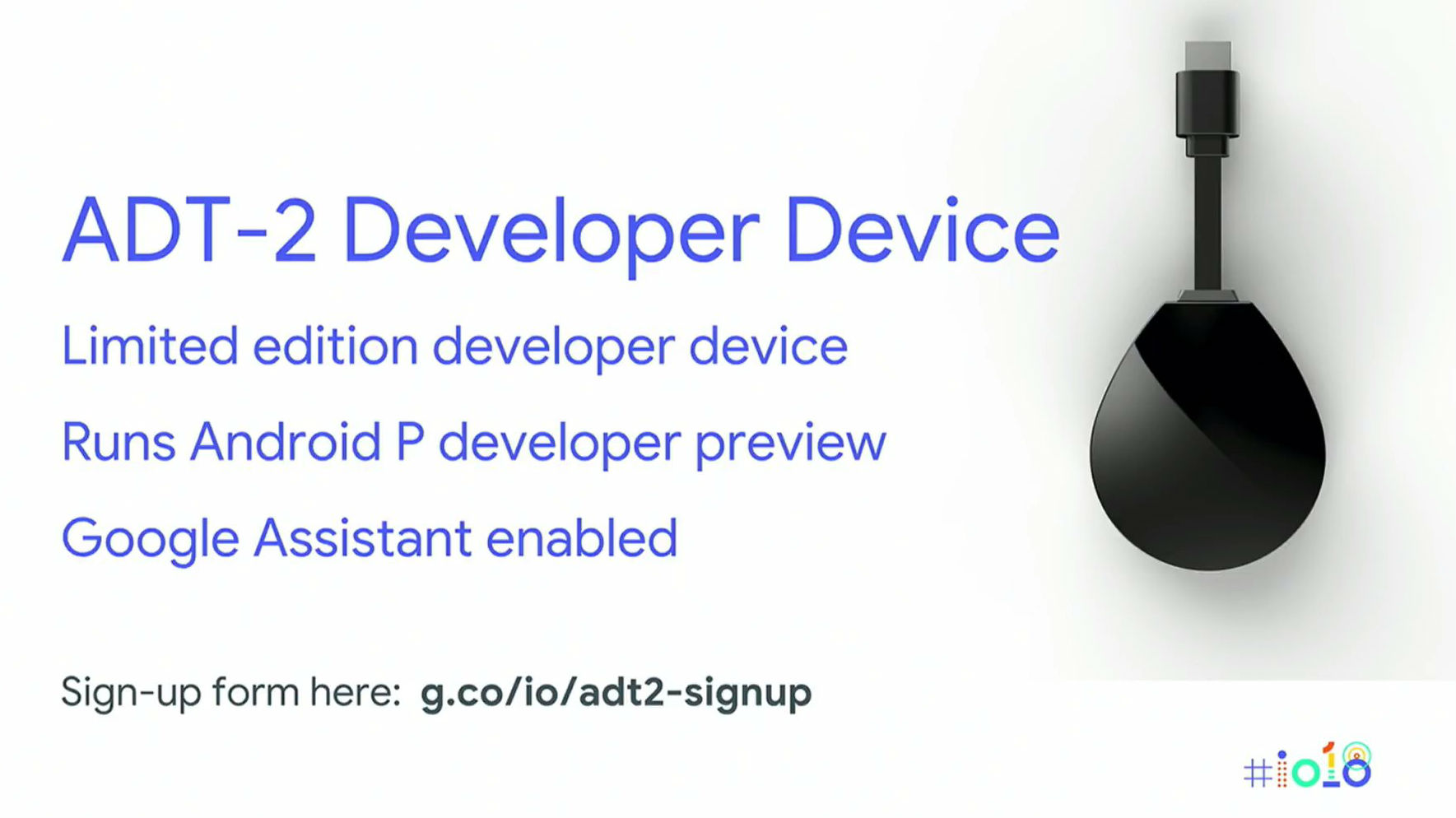 ADT-2 Developer Device

Limited edition developer device

Runs Android P developer preview

Google Assistant enabled

Sign-up form here: g.co/io/adt2-signup

#io18